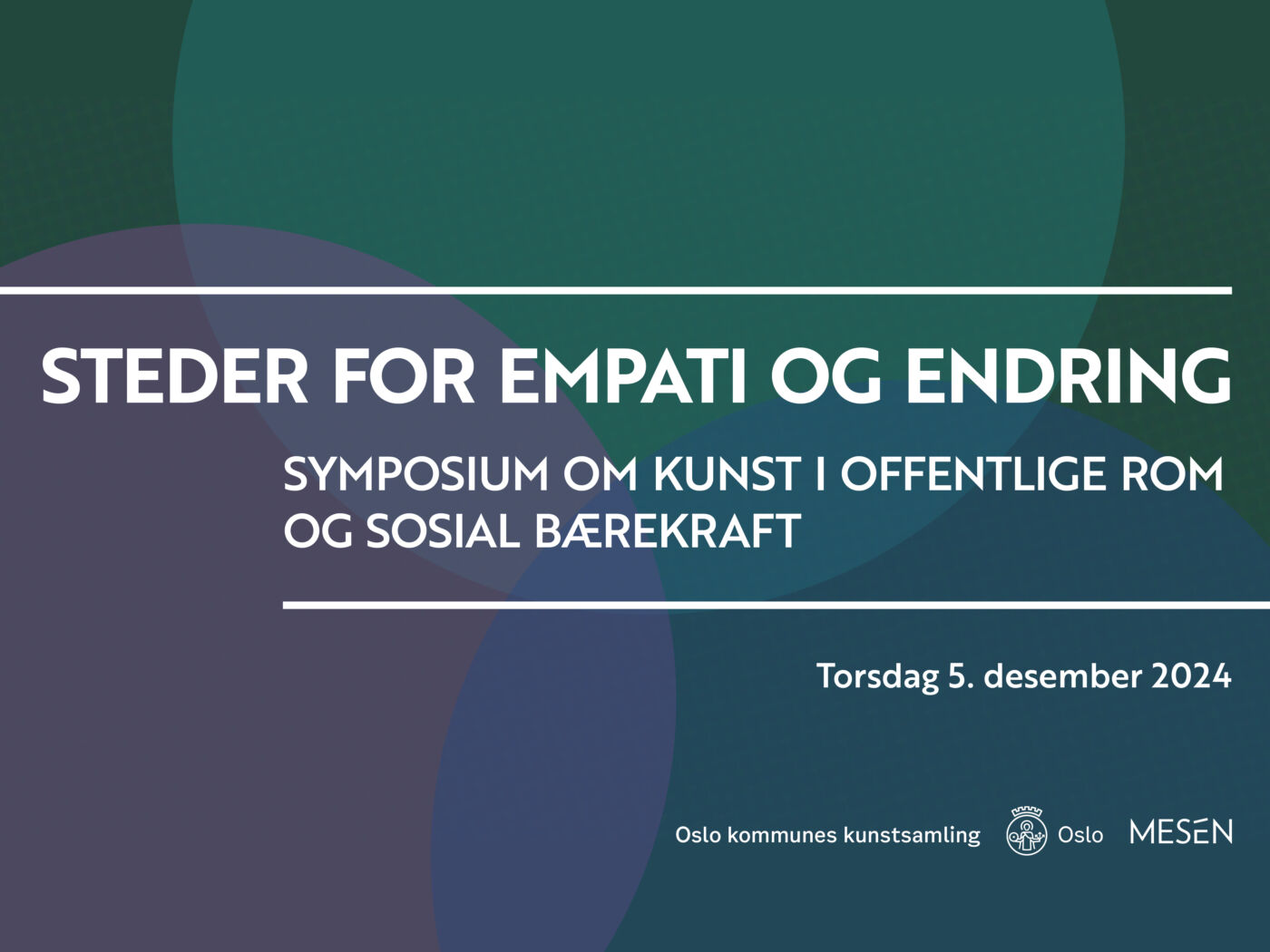 STEDER FOR EMPATI OG ENDRING

SYMPOSIUM OM KUNST I OFFENTLIGE ROM OG SOSIAL BÆREKRAFT

Torsdag 5. desember 2024

Oslo kommunes kunstsamling Oslo MESEN